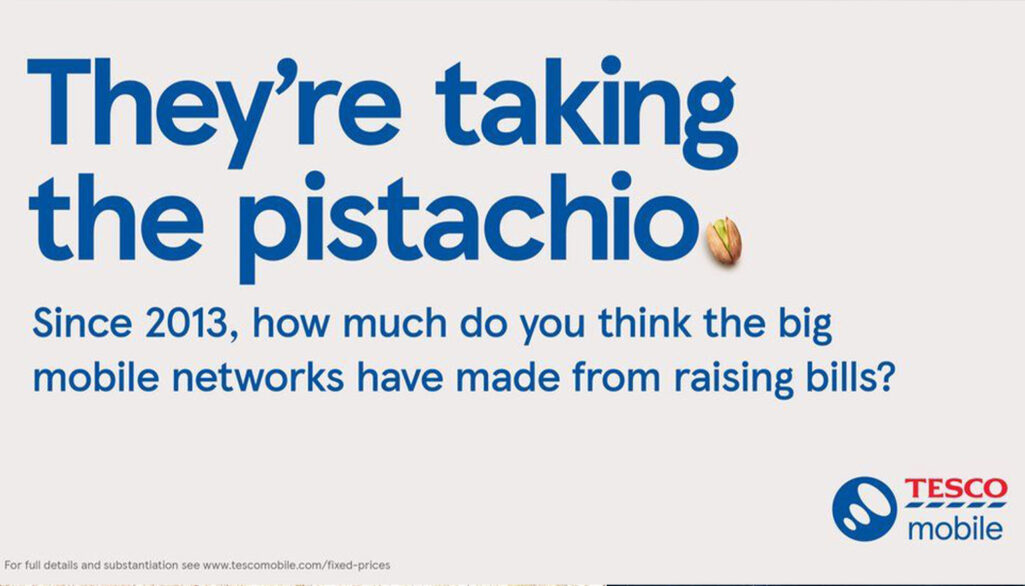 They're taking the pistachio

Since 2013, how much do you think the big mobile networks have made from raising bills?

TESCO
mobile

For full details and substantiation see www.tescomobile.com/fixed-prices